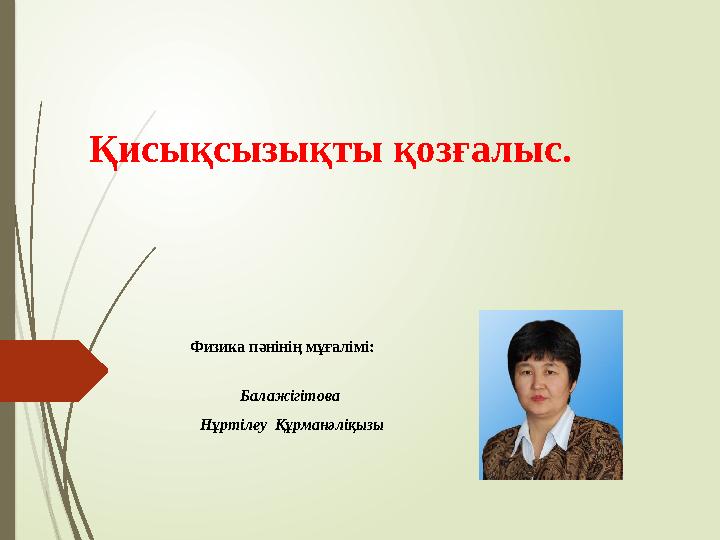 Қисықсызықты қозғалыс.

Физика пәнінің мұғалімі:

Балажігітова

Нұртілеу Құрманәліқызы